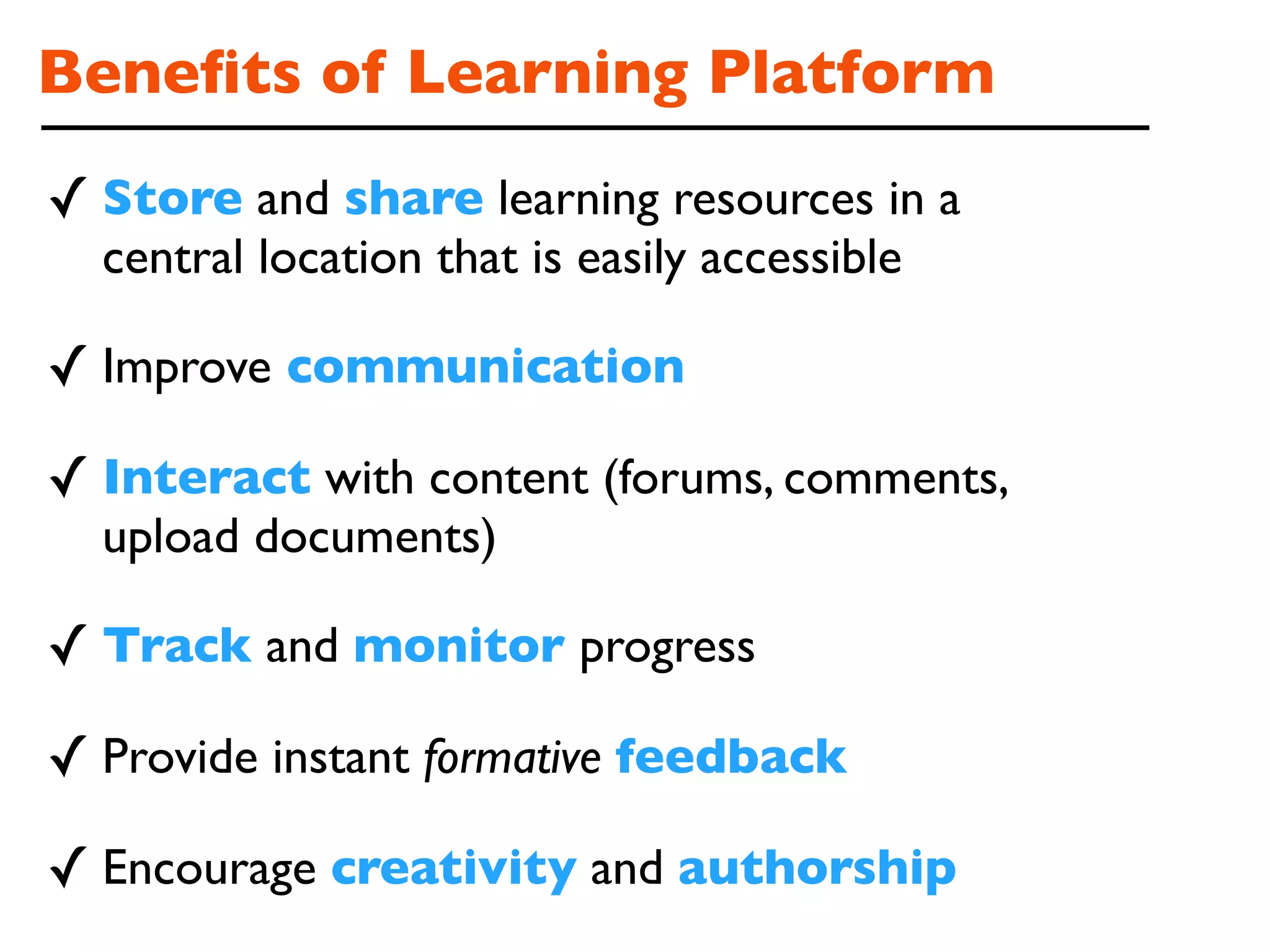 Benefits of Learning Platform

✓ Store and share learning resources in a central location that is easily accessible

✓ Improve communication

✓ Interact with content (forums, comments, upload documents)

✓ Track and monitor progress

✓ Provide instant formative feedback

✓ Encourage creativity and authorship